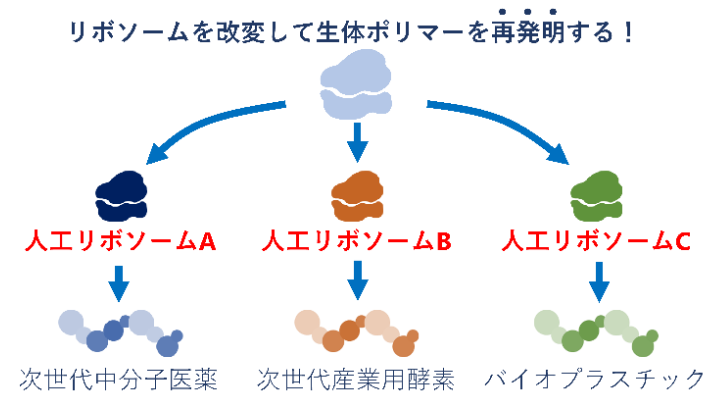 リボソームを改変して生体ポリマーを再発明する！

人工リボソームA

人工リボソームB

人工リボソームC

次世代中分子医薬

次世代産業用酵素

バイオプラスチック